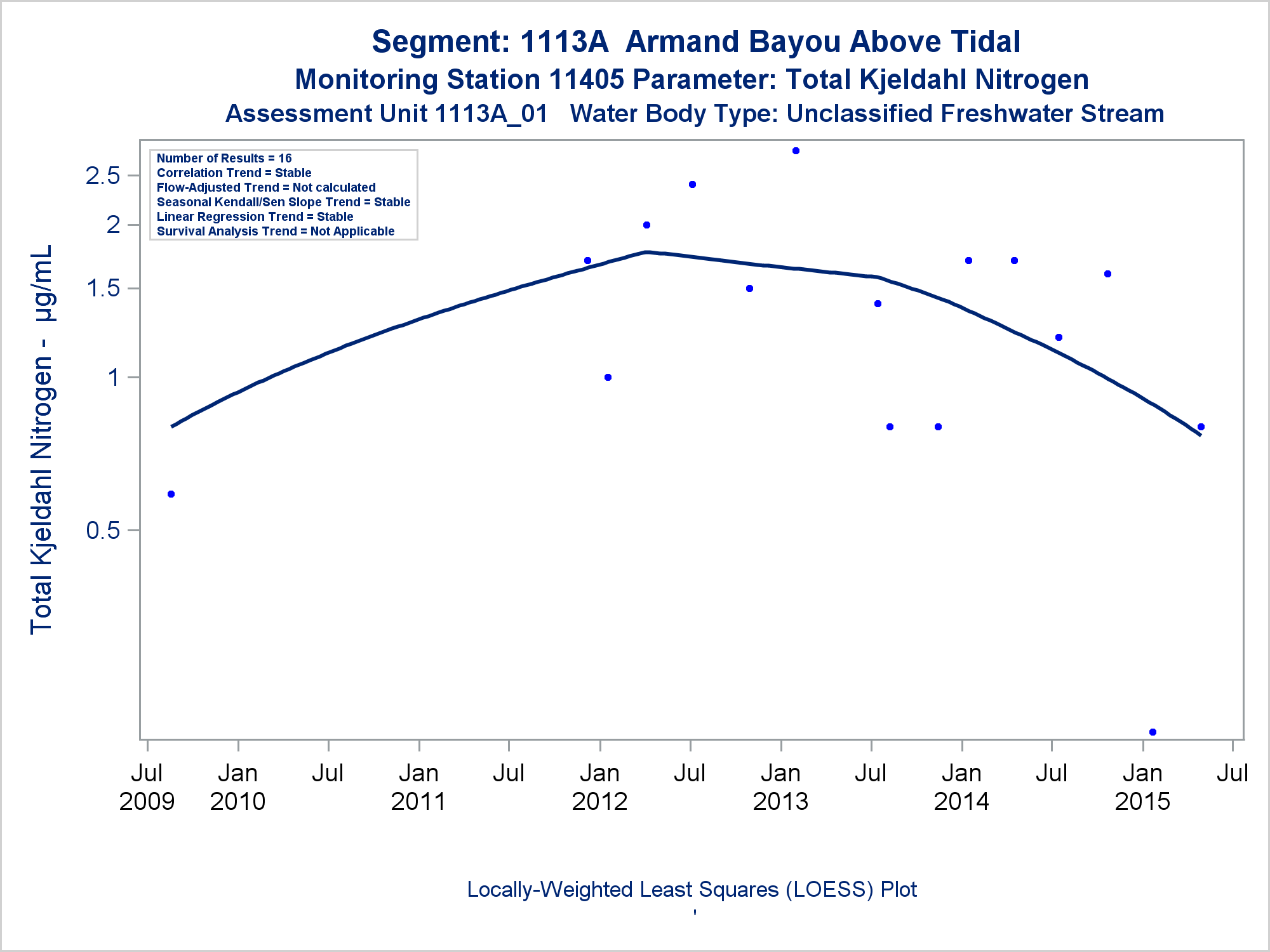 Segment: 1113A Armand Bayou Above Tidal
Monitoring Station 11405 Parameter: Total Kjeldahl Nitrogen
Assessment Unit 1113A_01 Water Body Type: Unclassified Freshwater Stream

Number of Results = 16
Correlation Trend = Stable
Flow-Adjusted Trend = Not calculated
Seasonal Kendall/Sen Slope Trend = Stable
Linear Regression Trend = Stable
Survival Analysis Trend = Not Applicable

Total Kjeldahl Nitrogen - µg/mL

2.5
2
1.5
1
0.5

Jul 2009
Jan 2010
Jul
Jan 2011
Jul
Jan 2012
Jul
Jan 2013
Jul
Jan 2014
Jul
Jan 2015
Jul

Locally-Weighted Least Squares (LOESS) Plot
'